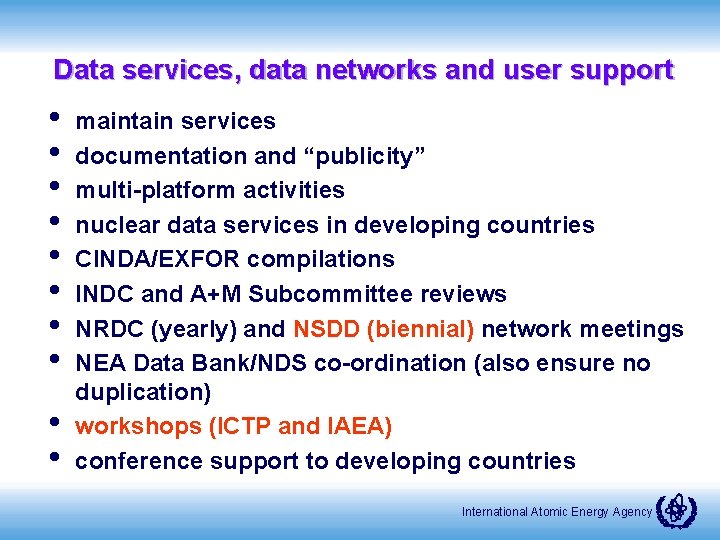 Data services, data networks and user support

• maintain services
• documentation and “publicity”
• multi-platform activities
• nuclear data services in developing countries
• CINDA/EXFOR compilations
• INDC and A+M Subcommittee reviews
• NRDC (yearly) and NSDD (biennial) network meetings
• NEA Data Bank/NDS co-ordination (also ensure no duplication)
• workshops (ICTP and IAEA)
• conference support to developing countries

International Atomic Energy Agency